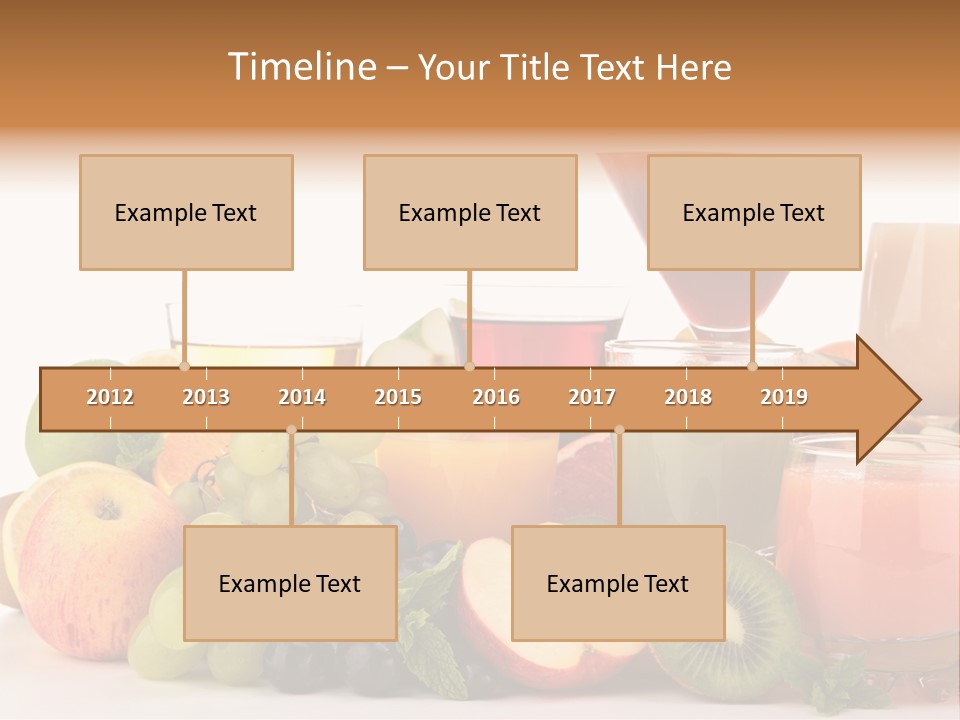 Timeline – Your Title Text Here

Example Text

Example Text

Example Text

2012
2013
2014
2015
2016
2017
2018
2019

Example Text

Example Text